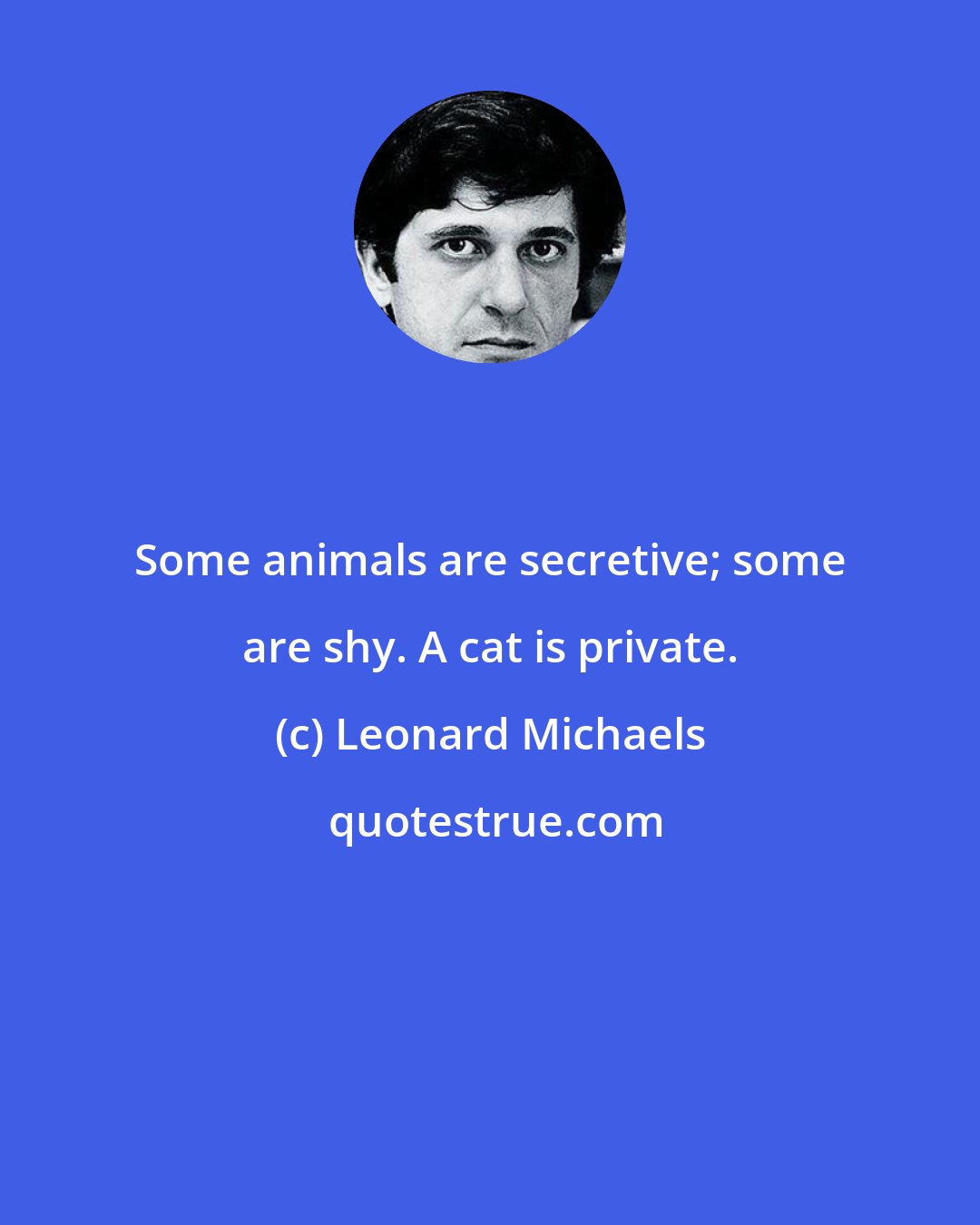 Some animals are secretive; some are shy. A cat is private.

(c) Leonard Michaels

quotestrue.com